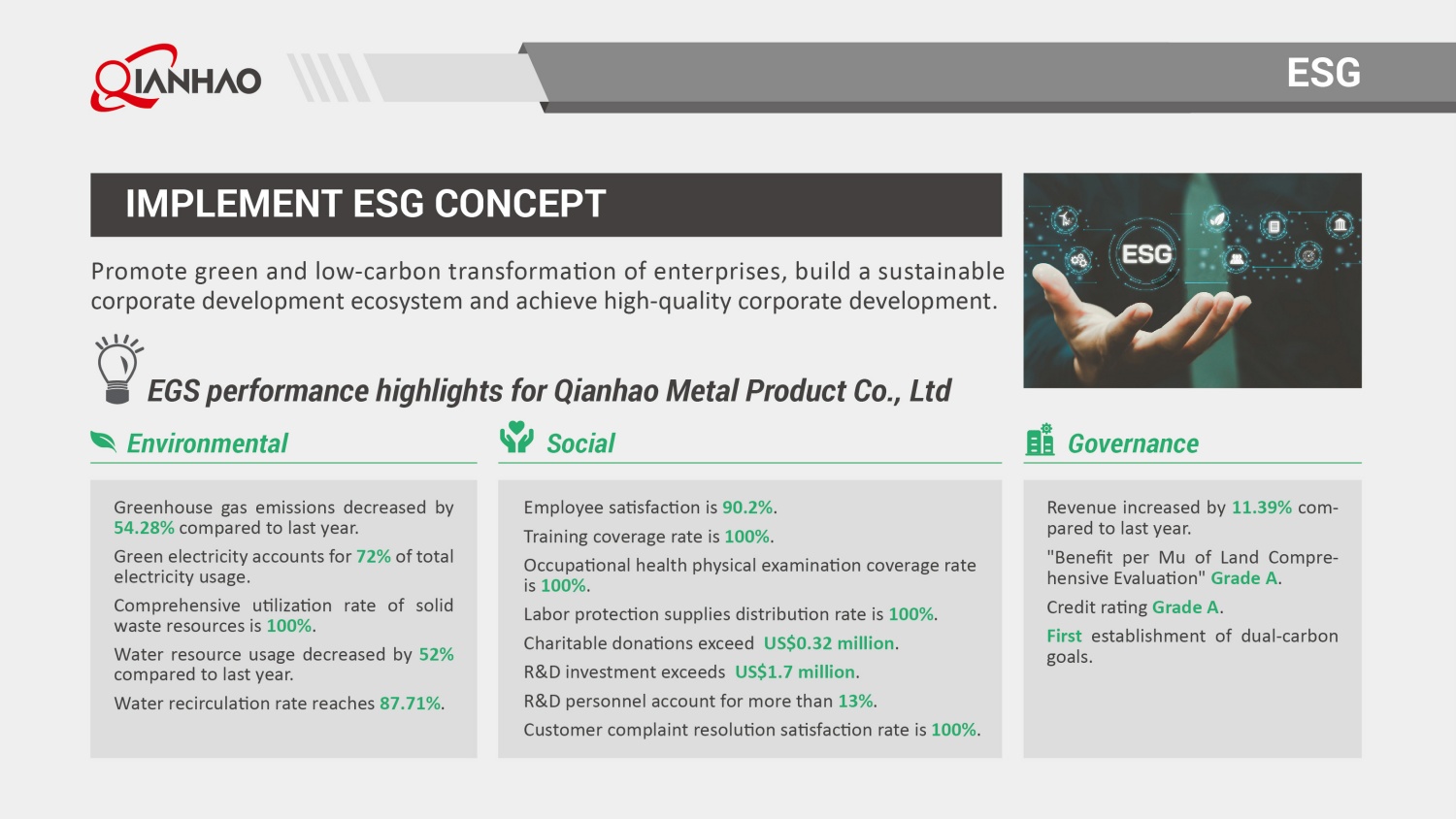 QIANHAO

ESG

IMPLEMENT ESG CONCEPT

Promote green and low-carbon transformation of enterprises, build a sustainable corporate development ecosystem and achieve high-quality corporate development.

ESG

EGS performance highlights for Qianhao Metal Product Co., Ltd

Environmental

Greenhouse gas emissions decreased by 54.28% compared to last year.

Green electricity accounts for 72% of total electricity usage.

Comprehensive utilization rate of solid waste resources is 100%.

Water resource usage decreased by 52% compared to last year.

Water recirculation rate reaches 87.71%.

Social

Employee satisfaction is 90.2%.

Training coverage rate is 100%.

Occupational health physical examination coverage rate is 100%.

Labor protection supplies distribution rate is 100%.

Charitable donations exceed US$0.32 million.

R&D investment exceeds US$1.7 million.

R&D personnel account for more than 13%.

Customer complaint resolution satisfaction rate is 100%.

Governance

Revenue increased by 11.39% compared to last year.

"Benefit per Mu of Land Comprehensive Evaluation" Grade A.

Credit rating Grade A.

First establishment of dual-carbon goals.